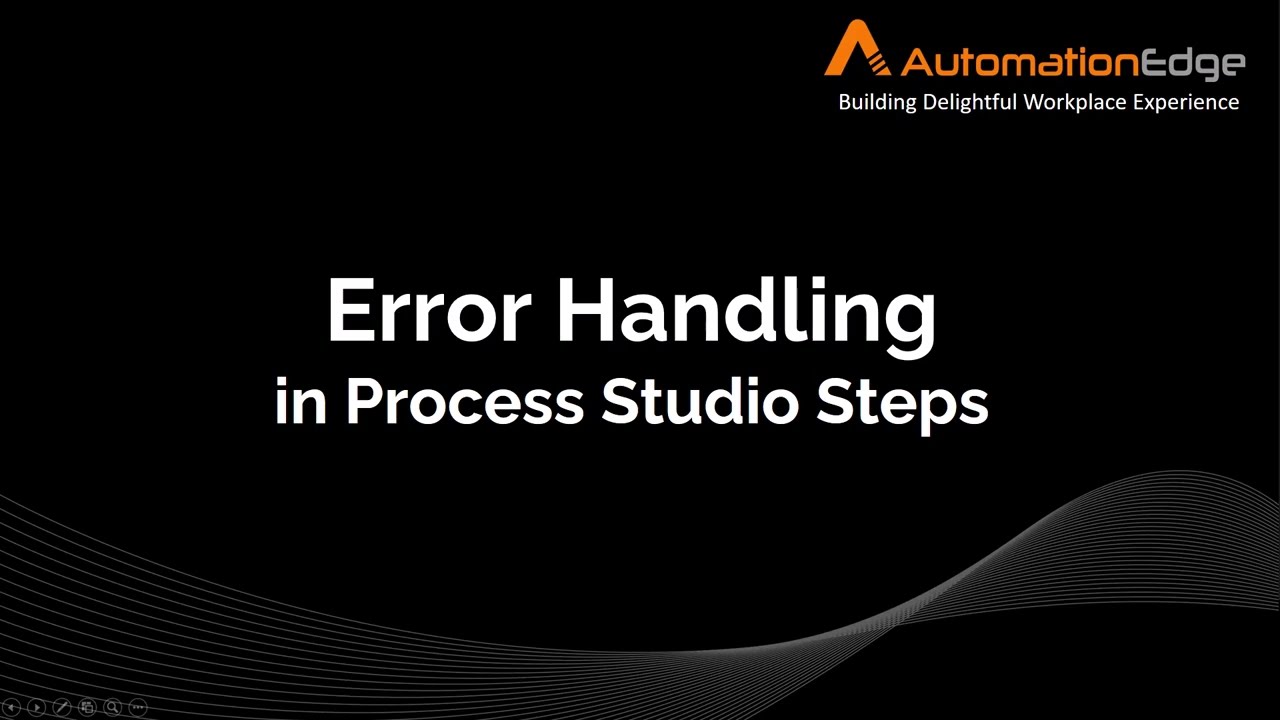 AutomationEdge
Building Delightful Workplace Experience

Error Handling
in Process Studio Steps